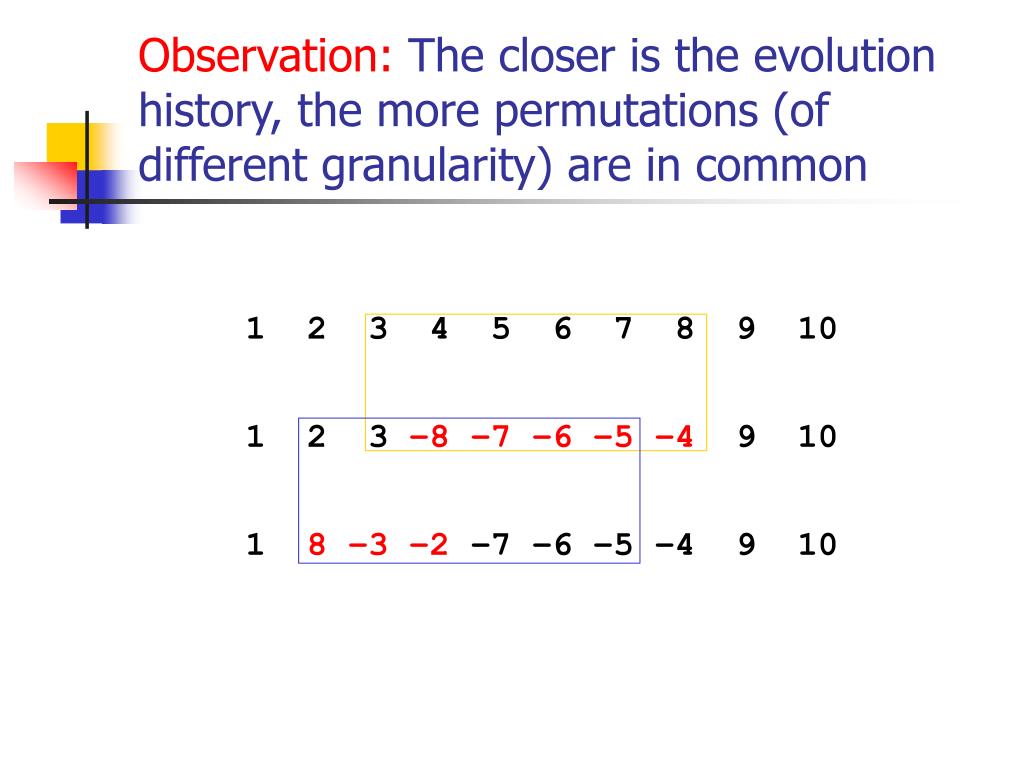 Observation: The closer is the evolution history, the more permutations (of different granularity) are in common

1 2 3 4 5 6 7 8 9 10

1 2 3 −8 −7 −6 −5 −4 9 10

1 8 −3 −2 −7 −6 −5 −4 9 10